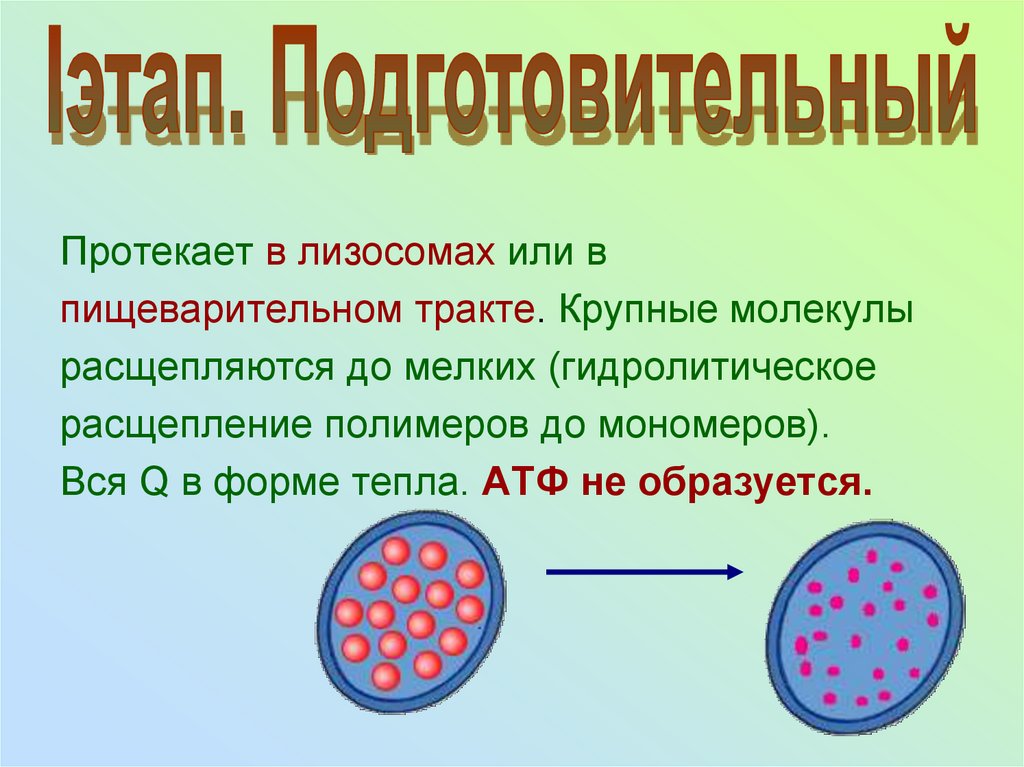 Iэтап. Подготовительный

Протекает в лизосомах или в пищеварительном тракте. Крупные молекулы расщепляются до мелких (гидролитическое расщепление полимеров до мономеров).
Вся Q в форме тепла. АТФ не образуется.